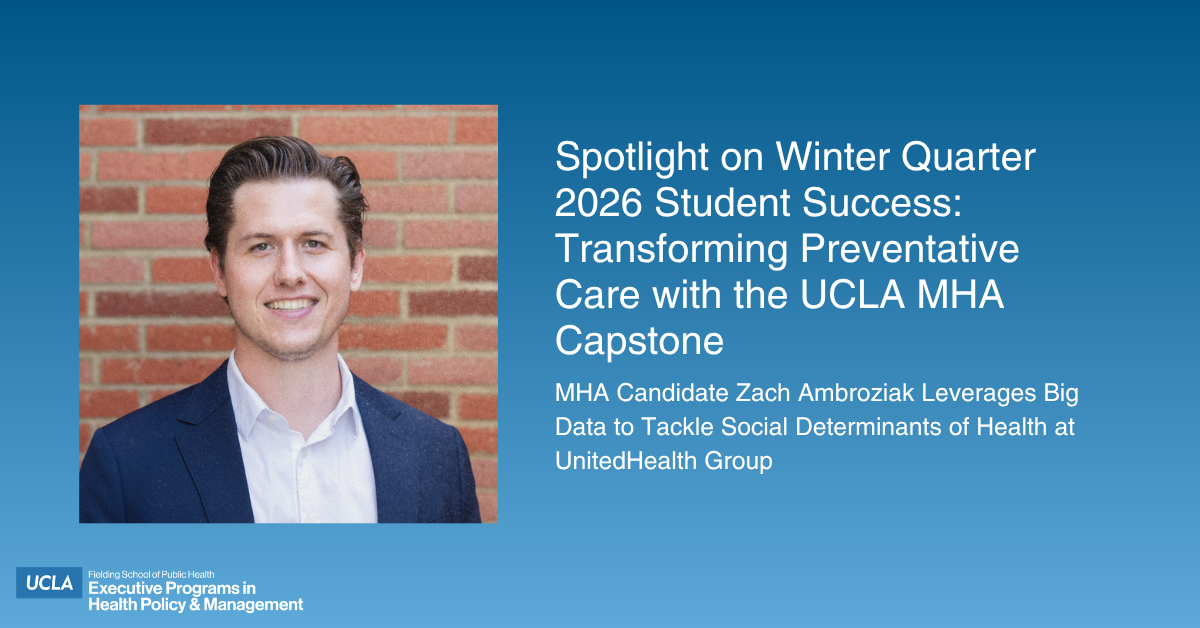 Spotlight on Winter Quarter 2026 Student Success: Transforming Preventative Care with the UCLA MHA Capstone

MHA Candidate Zach Ambroziak Leverages Big Data to Tackle Social Determinants of Health at UnitedHealth Group

UCLA Fielding School of Public Health
Executive Programs in Health Policy & Management